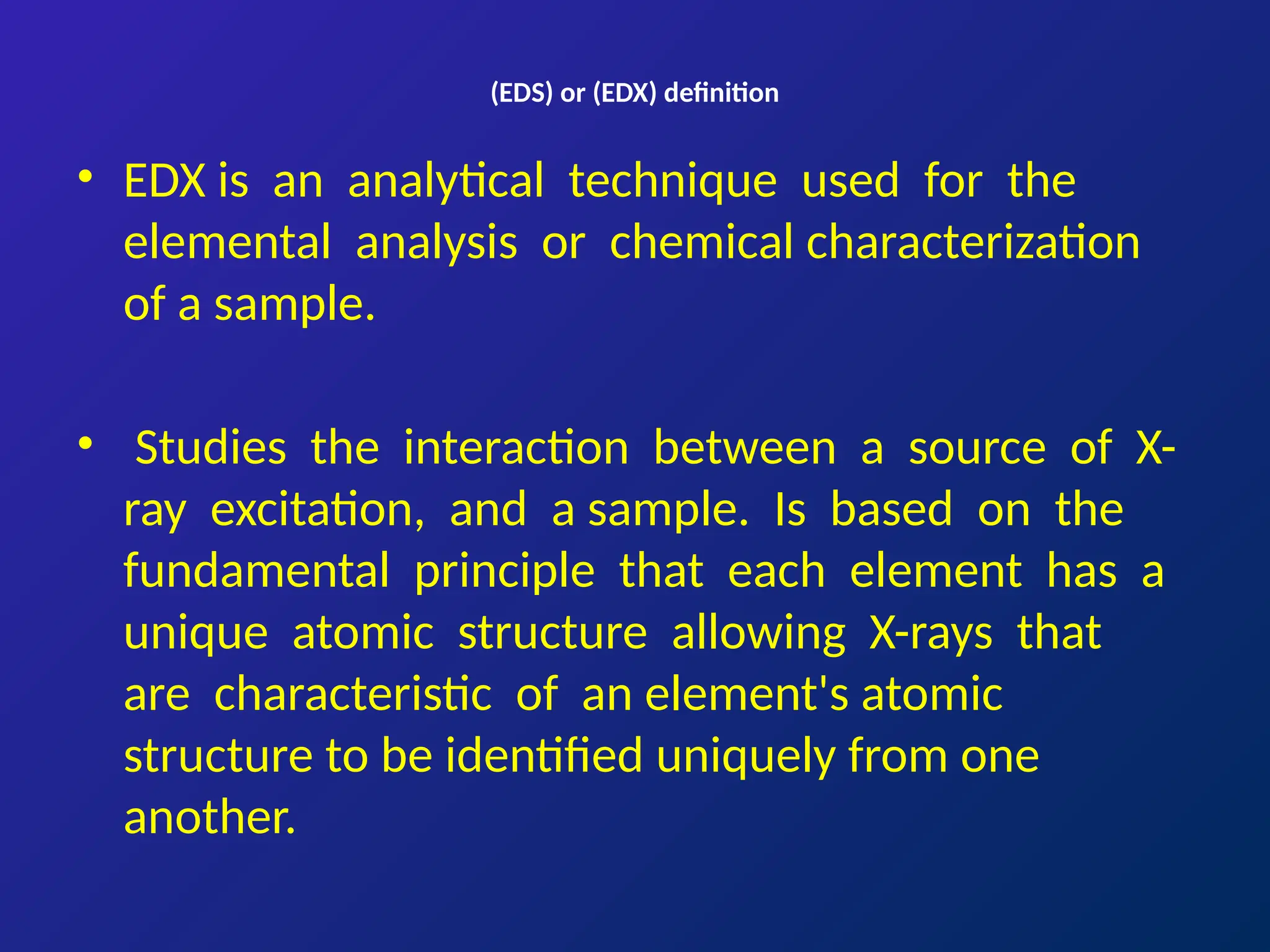 (EDS) or (EDX) definition

• EDX is an analytical technique used for the elemental analysis or chemical characterization of a sample.

• Studies the interaction between a source of X-ray excitation, and a sample. Is based on the fundamental principle that each element has a unique atomic structure allowing X-rays that are characteristic of an element's atomic structure to be identified uniquely from one another.